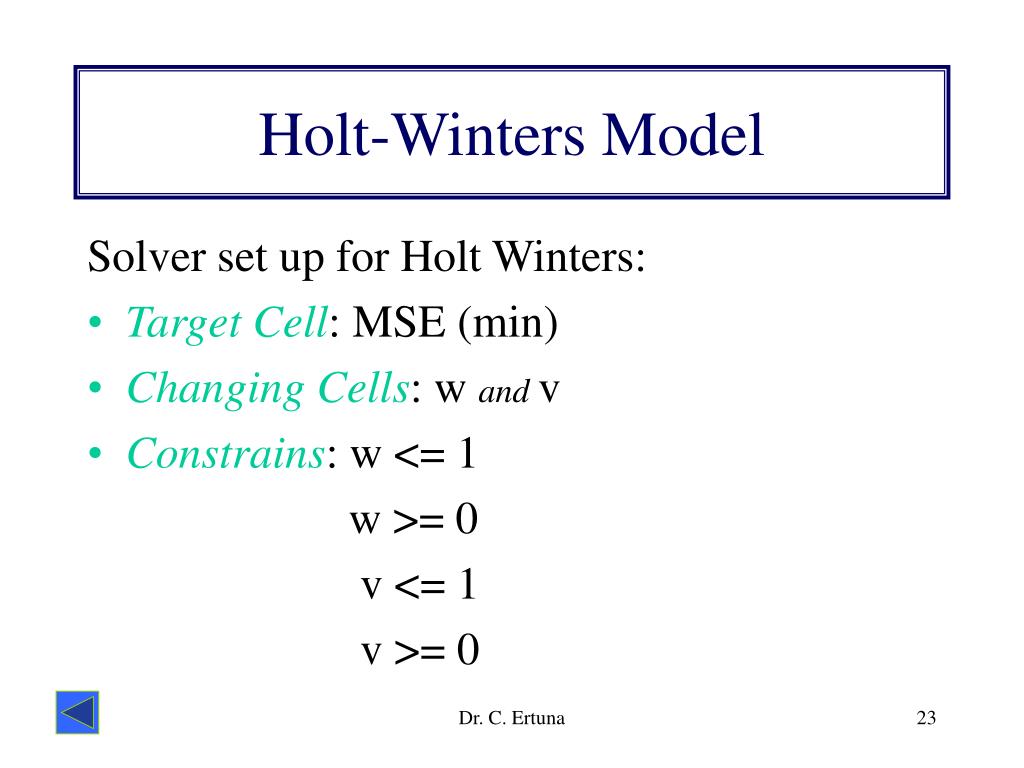 Holt-Winters Model

Solver set up for Holt Winters:

• Target Cell: MSE (min)
• Changing Cells: w and v
• Constrains: w <= 1
w >= 0
v <= 1
v >= 0

Dr. C. Ertuna

23